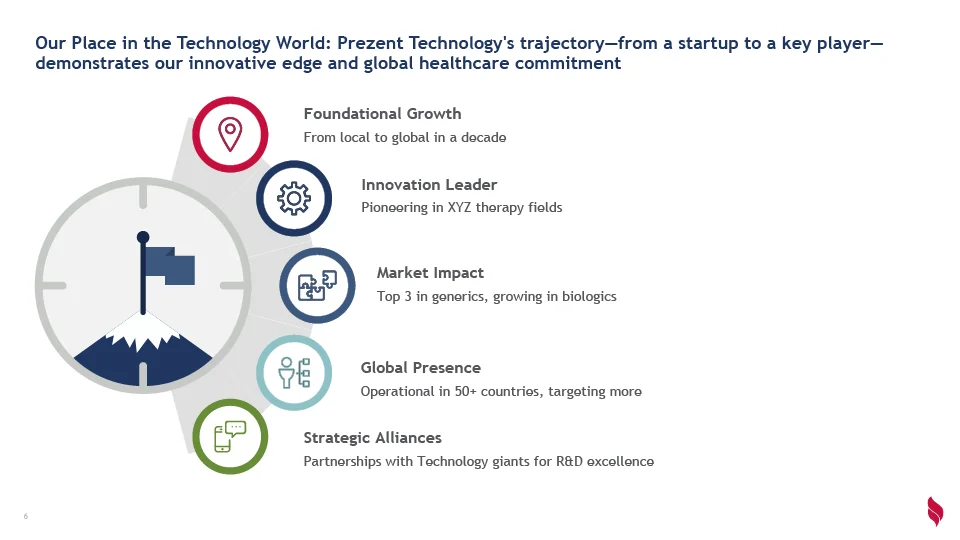 Our Place in the Technology World: Prezent Technology's trajectory—from a startup to a key player—demonstrates our innovative edge and global healthcare commitment

Foundational Growth
From local to global in a decade

Innovation Leader
Pioneering in XYZ therapy fields

Market Impact
Top 3 in generics, growing in biologics

Global Presence
Operational in 50+ countries, targeting more

Strategic Alliances
Partnerships with Technology giants for R&D excellence

6